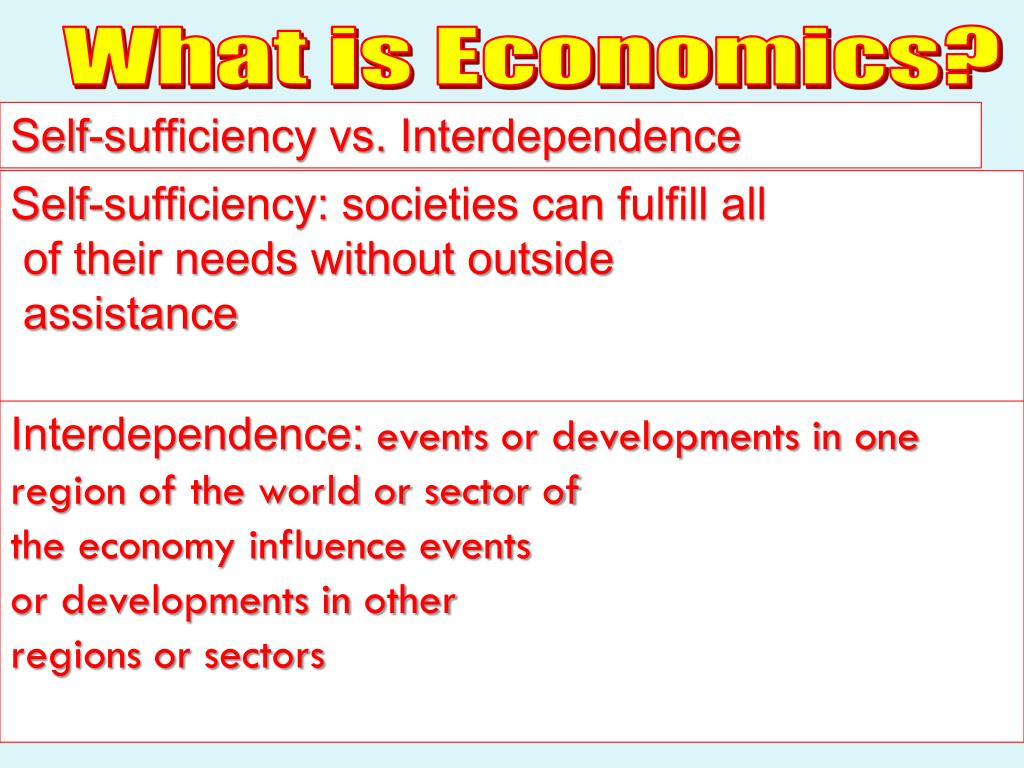 What is Economics?

Self-sufficiency vs. Interdependence

Self-sufficiency: societies can fulfill all of their needs without outside assistance

Interdependence: events or developments in one region of the world or sector of the economy influence events or developments in other regions or sectors